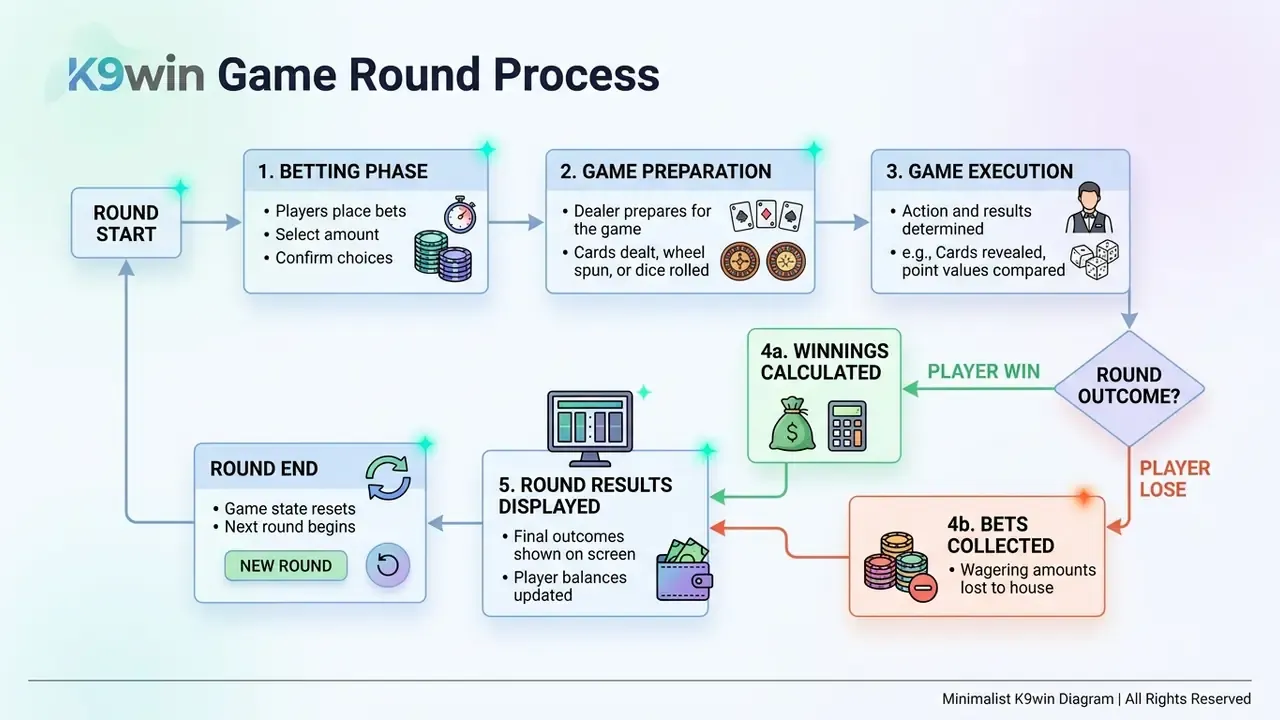 K9win Game Round Process

ROUND START

1. BETTING PHASE
• Players place bets
• Select amount
• Confirm choices

2. GAME PREPARATION
• Dealer prepares for the game
• Cards dealt, wheel spun, or dice rolled

3. GAME EXECUTION
• Action and results determined
• e.g., Cards revealed, point values compared

ROUND OUTCOME?

PLAYER WIN

4a. WINNINGS CALCULATED

PLAYER LOSE

4b. BETS COLLECTED
• Wagering amounts lost to house

5. ROUND RESULTS DISPLAYED
• Final outcomes shown on screen
• Player balances updated

ROUND END
• Game state resets
• Next round begins

NEW ROUND

Minimalist K9win Diagram | All Rights Reserved